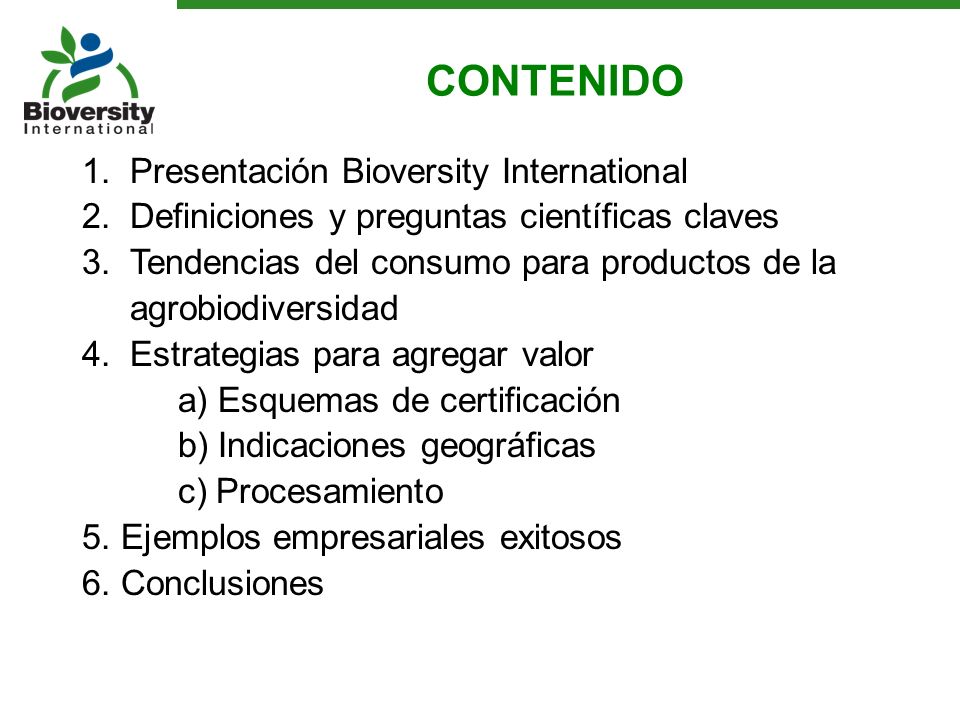 Bioversity International

CONTENIDO

1. Presentación Bioversity International
2. Definiciones y preguntas científicas claves
3. Tendencias del consumo para productos de la agrobiodiversidad
4. Estrategias para agregar valor
a) Esquemas de certificación
b) Indicaciones geográficas
c) Procesamiento
5. Ejemplos empresariales exitosos
6. Conclusiones